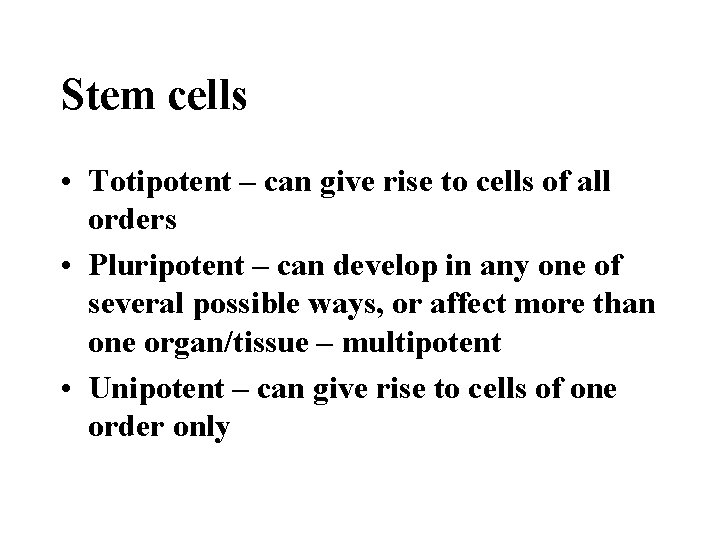 Stem cells

• Totipotent – can give rise to cells of all orders
• Pluripotent – can develop in any one of several possible ways, or affect more than one organ/tissue – multipotent
• Unipotent – can give rise to cells of one order only